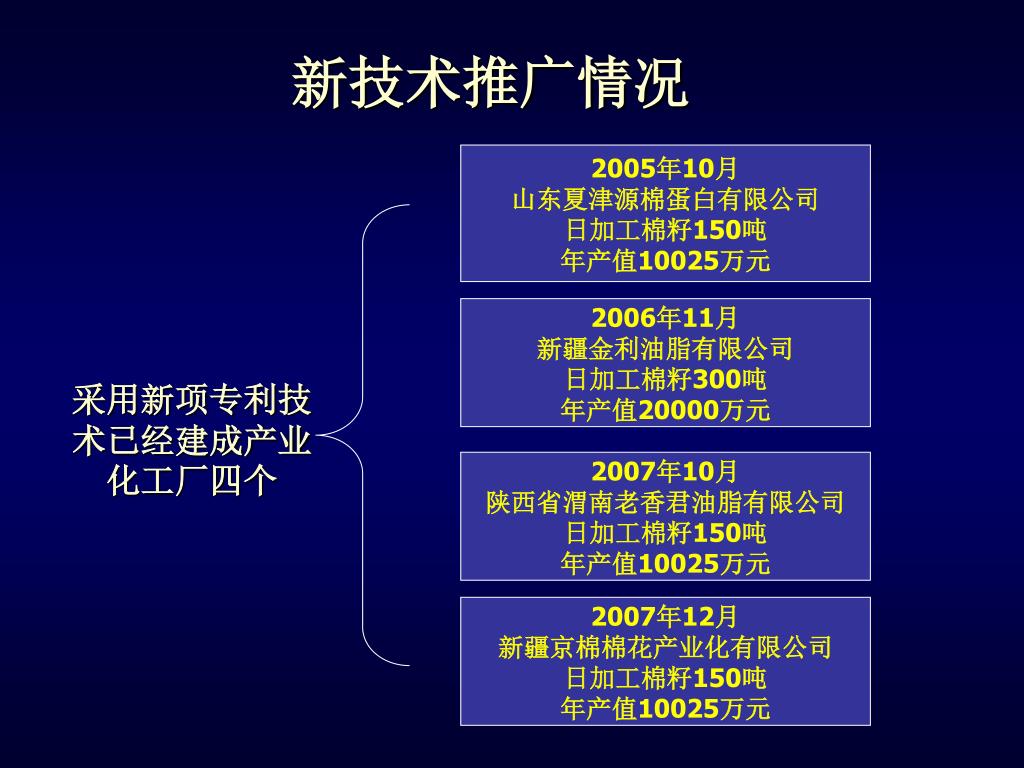 新技术推广情况

采用新项专利技术已经建成产业化工厂四个

2005年10月
山东夏津源棉蛋白有限公司
日加工棉籽150吨
年产值10025万元

2006年11月
新疆金利油脂有限公司
日加工棉籽300吨
年产值20000万元

2007年10月
陕西省渭南老香君油脂有限公司
日加工棉籽150吨
年产值10025万元

2007年12月
新疆京棉棉花产业化有限公司
日加工棉籽150吨
年产值10025万元